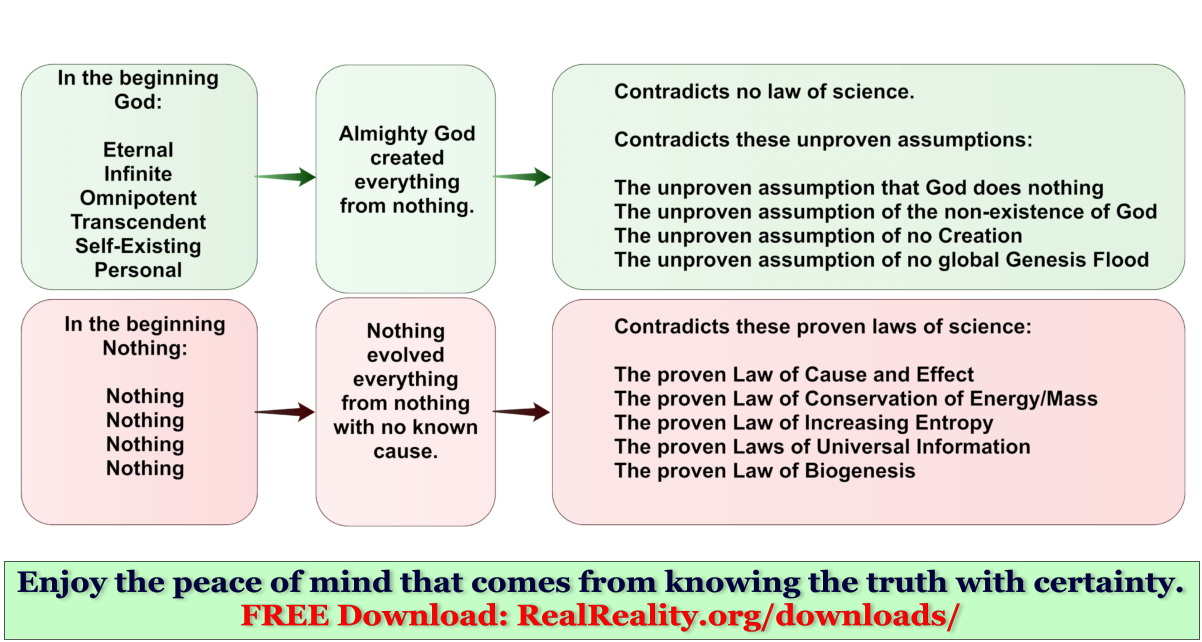 In the beginning God:

Eternal
Infinite
Omnipotent
Transcendent
Self-Existing
Personal

Almighty God created everything from nothing.

Contradicts no law of science.

Contradicts these unproven assumptions:

The unproven assumption that God does nothing
The unproven assumption of the non-existence of God
The unproven assumption of no Creation
The unproven assumption of no global Genesis Flood

In the beginning Nothing:

Nothing
Nothing
Nothing
Nothing

Nothing evolved everything from nothing with no known cause.

Contradicts these proven laws of science:

The proven Law of Cause and Effect
The proven Law of Conservation of Energy/Mass
The proven Law of Increasing Entropy
The proven Laws of Universal Information
The proven Law of Biogenesis

Enjoy the peace of mind that comes from knowing the truth with certainty.
FREE Download: RealReality.org/downloads/